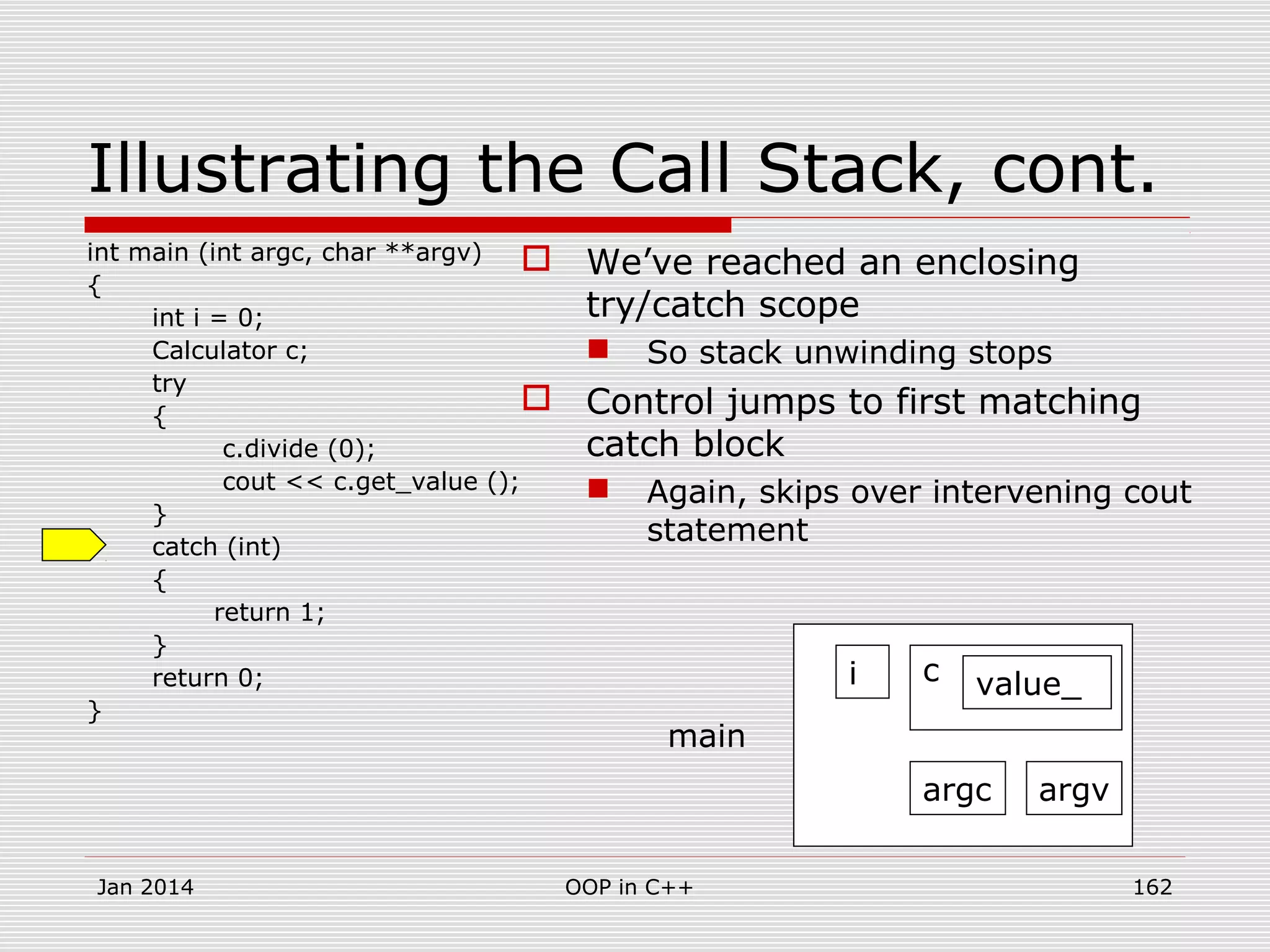 Illustrating the Call Stack, cont.

int main (int argc, char **argv)
{
int i = 0;
Calculator c;
try
{
c.divide (0);
cout << c.get_value ();
}
catch (int)
{
return 1;
}
return 0;
}

We've reached an enclosing try/catch scope

So stack unwinding stops

Control jumps to first matching catch block

Again, skips over intervening cout statement

main

i

c

value_

argc

argv

Jan 2014

OOP in C++

162